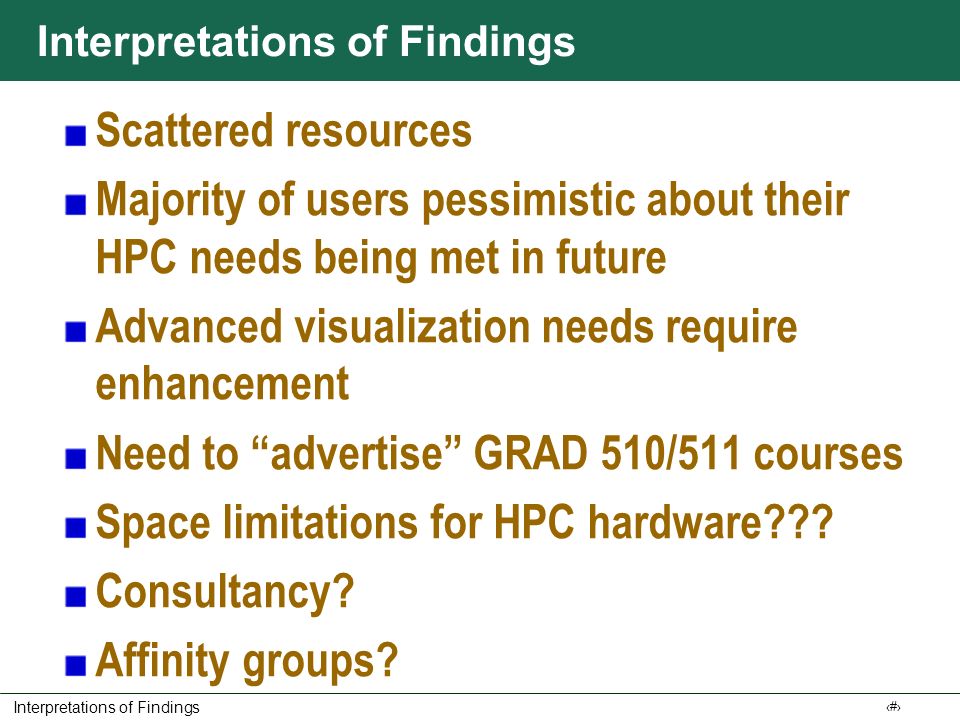 Interpretations of Findings

Scattered resources

Majority of users pessimistic about their HPC needs being met in future

Advanced visualization needs require enhancement

Need to “advertise” GRAD 510/511 courses

Space limitations for HPC hardware???

Consultancy?

Affinity groups?

Interpretations of Findings

‹#›